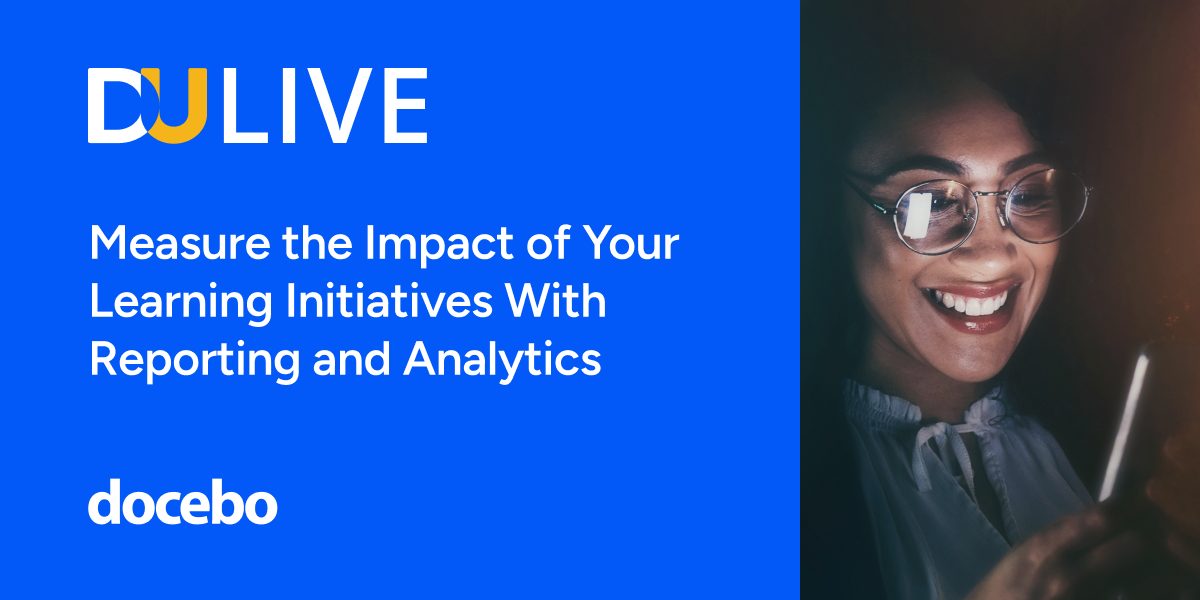 DU LIVE

Measure the Impact of Your Learning Initiatives With Reporting and Analytics

docebo